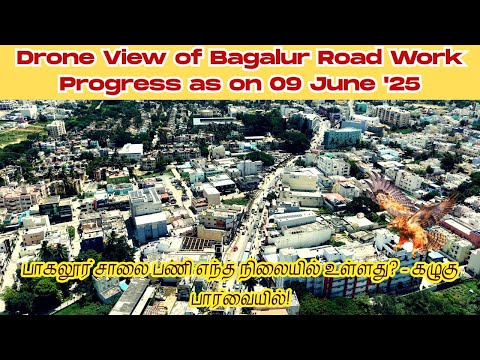 Drone View of Bagalur Road Work Progress as on 09 June '25

பாகலூர் சாலை பணி எந்த நிலையில் உள்ளது? - கழுகு பார்வையில்!